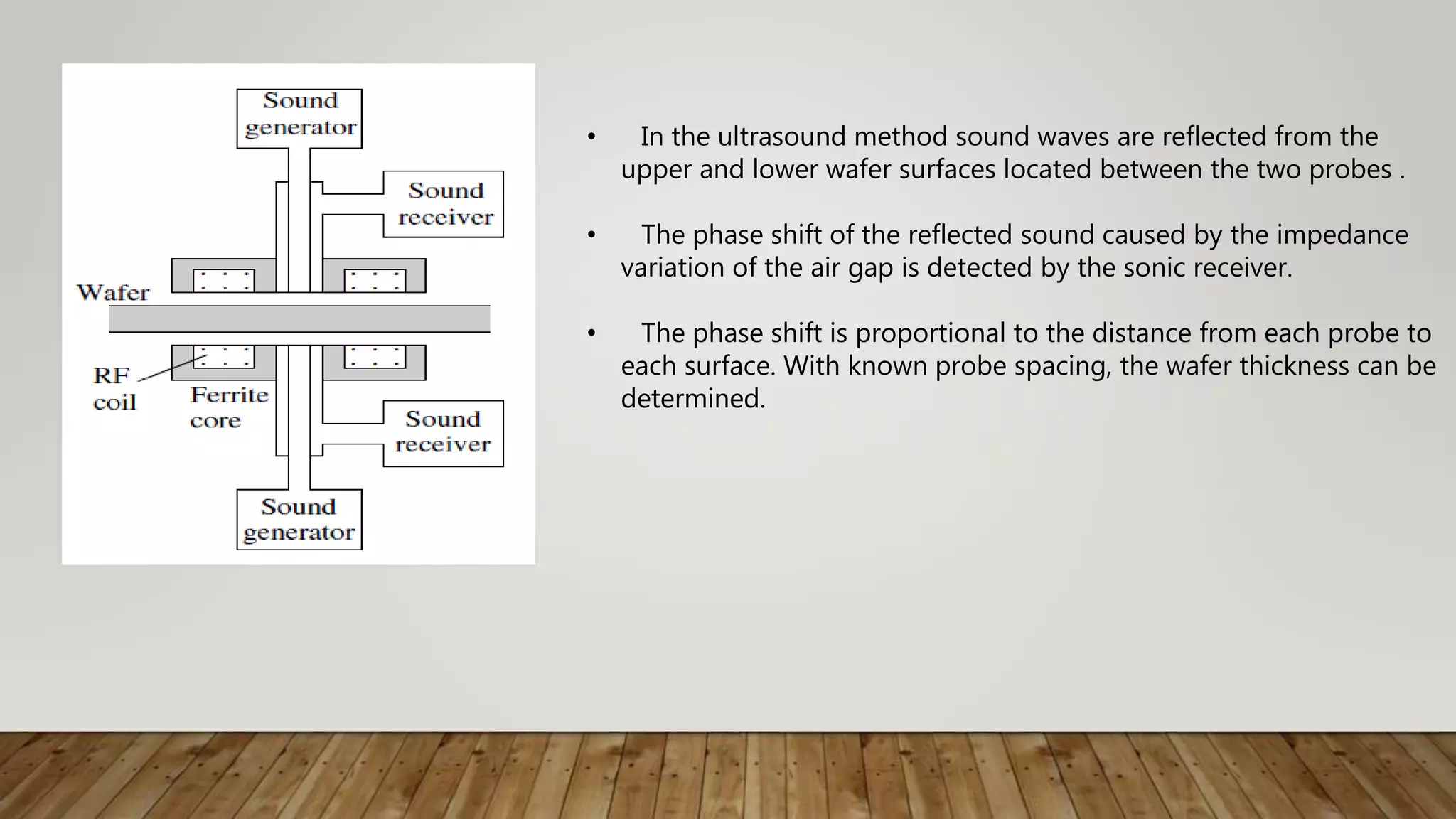 Sound generator

Sound receiver

Wafer

RF coil

Ferrite core

Sound receiver

Sound generator

• In the ultrasound method sound waves are reflected from the upper and lower wafer surfaces located between the two probes .

• The phase shift of the reflected sound caused by the impedance variation of the air gap is detected by the sonic receiver.

• The phase shift is proportional to the distance from each probe to each surface. With known probe spacing, the wafer thickness can be determined.